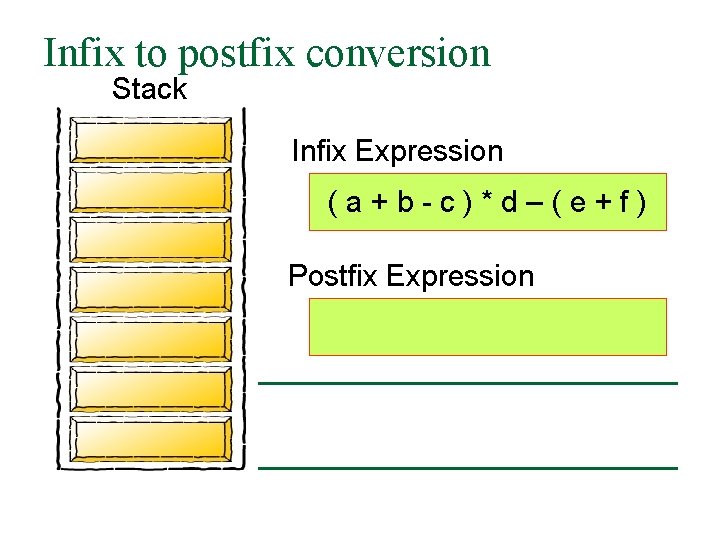 Infix to postfix conversion

Stack

Infix Expression

( a + b - c ) * d – ( e + f )

Postfix Expression